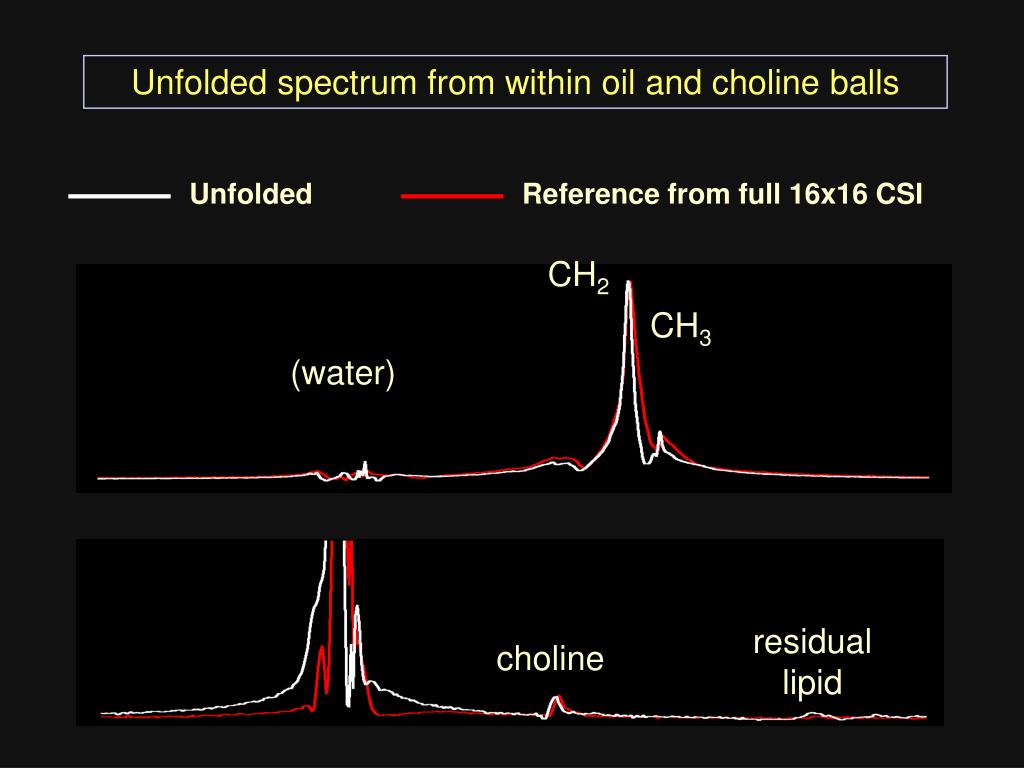 Unfolded spectrum from within oil and choline balls

Unfolded

Reference from full 16x16 CSI

$CH_2$

$CH_3$

(water)

choline

residual lipid